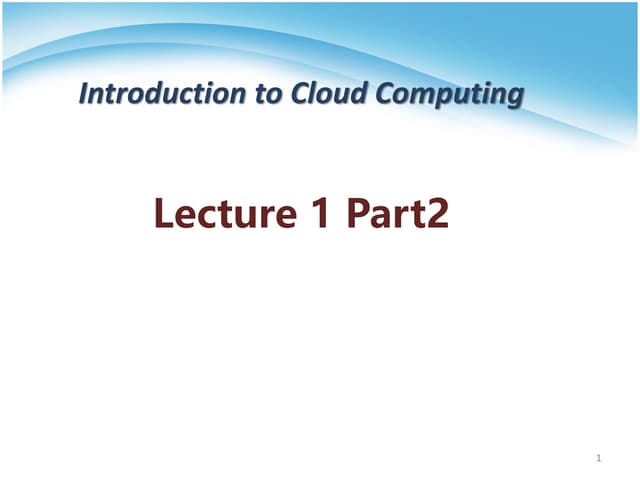 Introduction to Cloud Computing

Lecture 1 Part2

1